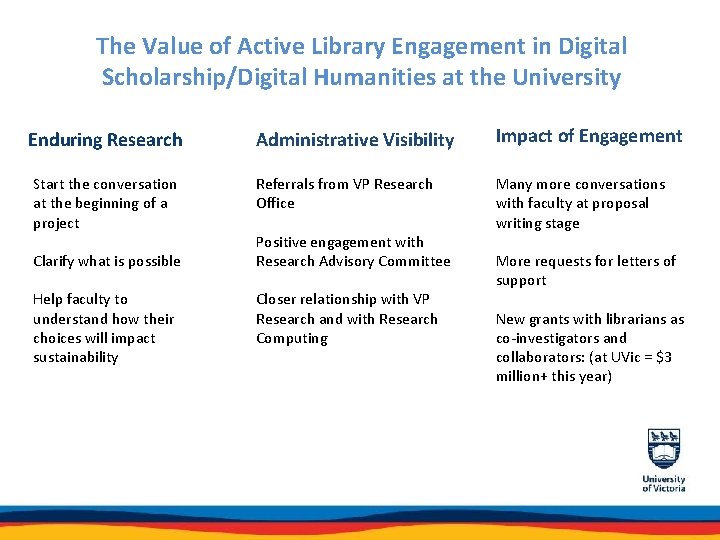 The Value of Active Library Engagement in Digital Scholarship/Digital Humanities at the University

Enduring Research

Start the conversation at the beginning of a project

Clarify what is possible

Help faculty to understand how their choices will impact sustainability

Administrative Visibility

Referrals from VP Research Office

Positive engagement with Research Advisory Committee

Closer relationship with VP Research and with Research Computing

Impact of Engagement

Many more conversations with faculty at proposal writing stage

More requests for letters of support

New grants with librarians as co-investigators and collaborators: (at UVic = $3 million+ this year)

University of Victoria